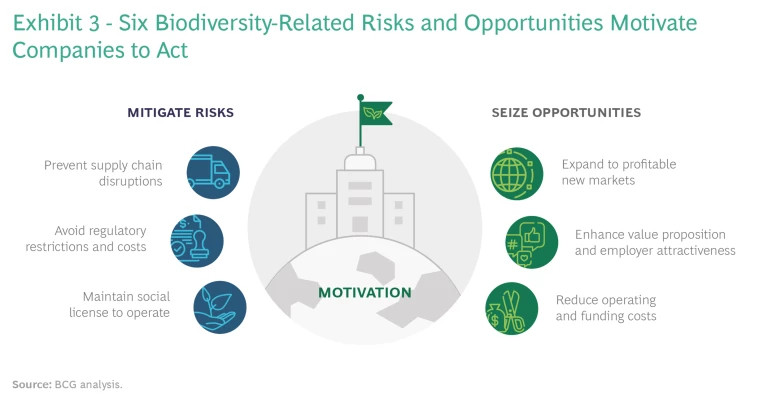 Exhibit 3 - Six Biodiversity-Related Risks and Opportunities Motivate Companies to Act

MITIGATE RISKS

Prevent supply chain disruptions

Avoid regulatory restrictions and costs

Maintain social license to operate

MOTIVATION

SEIZE OPPORTUNITIES

Expand to profitable new markets

Enhance value proposition and employer attractiveness

Reduce operating and funding costs

Source: BCG analysis.